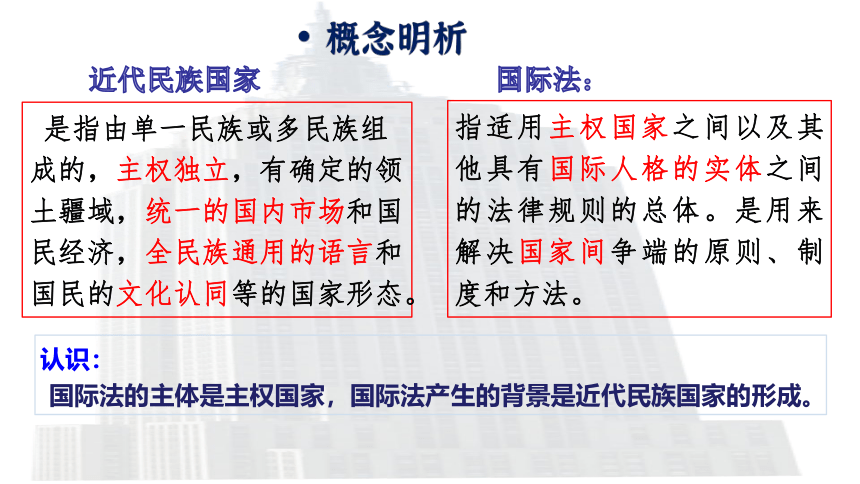 • 概念明析

近代民族国家

是指由单一民族或多民族组成的，主权独立，有确定的领土疆域，统一的国内市场和国民经济，全民族通用的语言和国民的文化认同等的国家形态。

国际法：

指适用主权国家之间以及其他具有国际人格的实体之间的法律规则的总体。是用来解决国家间争端的原则、制度和方法。

认识：

国际法的主体是主权国家，国际法产生的背景是近代民族国家的形成。